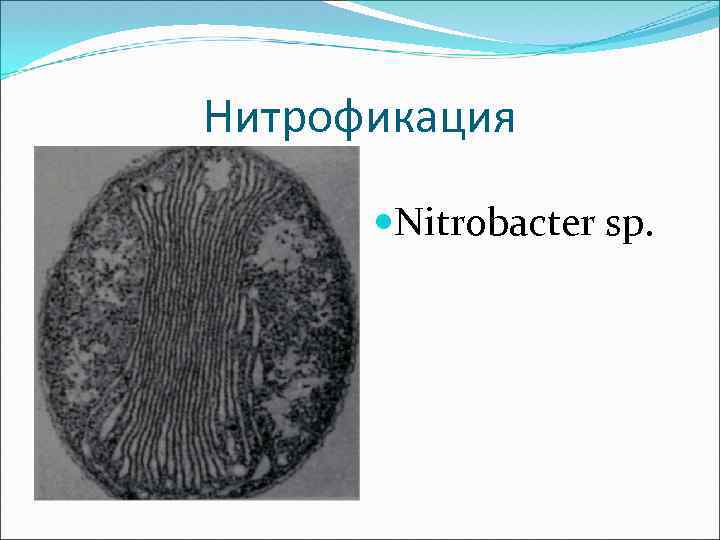 Нитрофикация

Nitrobacter sp.